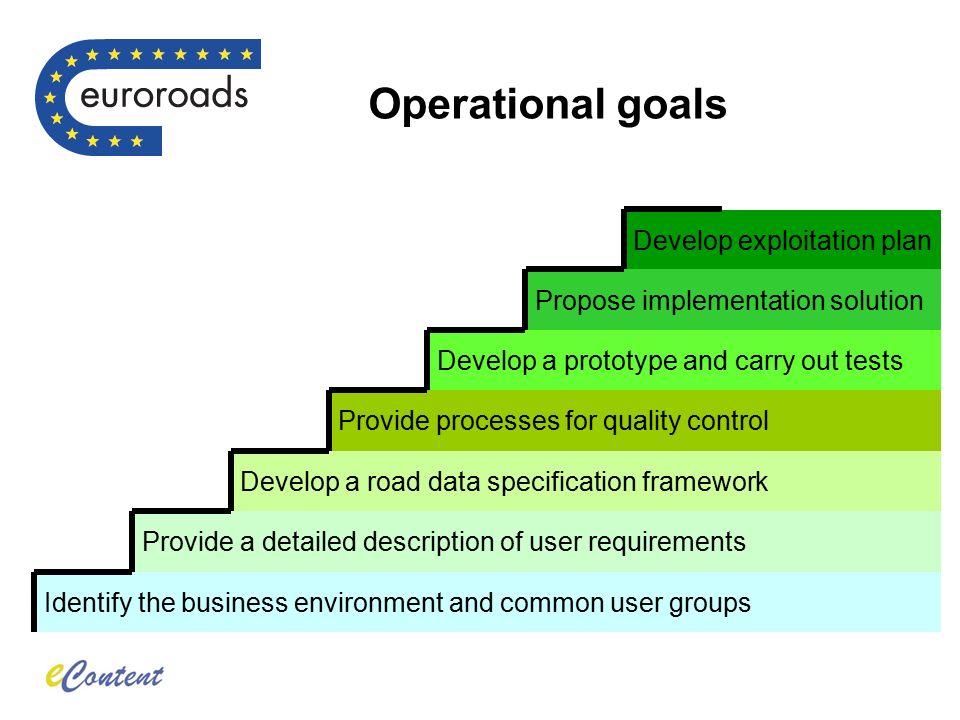 euroroads

Operational goals

Develop exploitation plan

Propose implementation solution

Develop a prototype and carry out tests

Provide processes for quality control

Develop a road data specification framework

Provide a detailed description of user requirements

Identify the business environment and common user groups

eContent